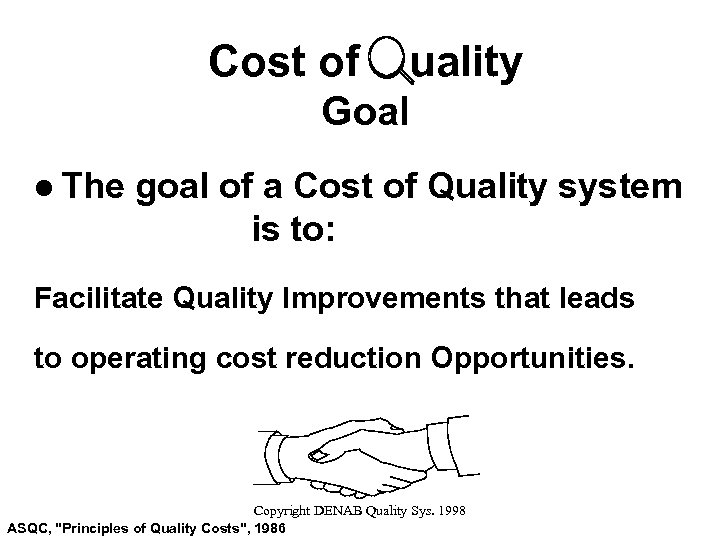 Cost of Quality
Goal

● The goal of a Cost of Quality system is to:

Facilitate Quality Improvements that leads

to operating cost reduction Opportunities.

Copyright DENAB Quality Sys. 1998

ASQC, "Principles of Quality Costs", 1986